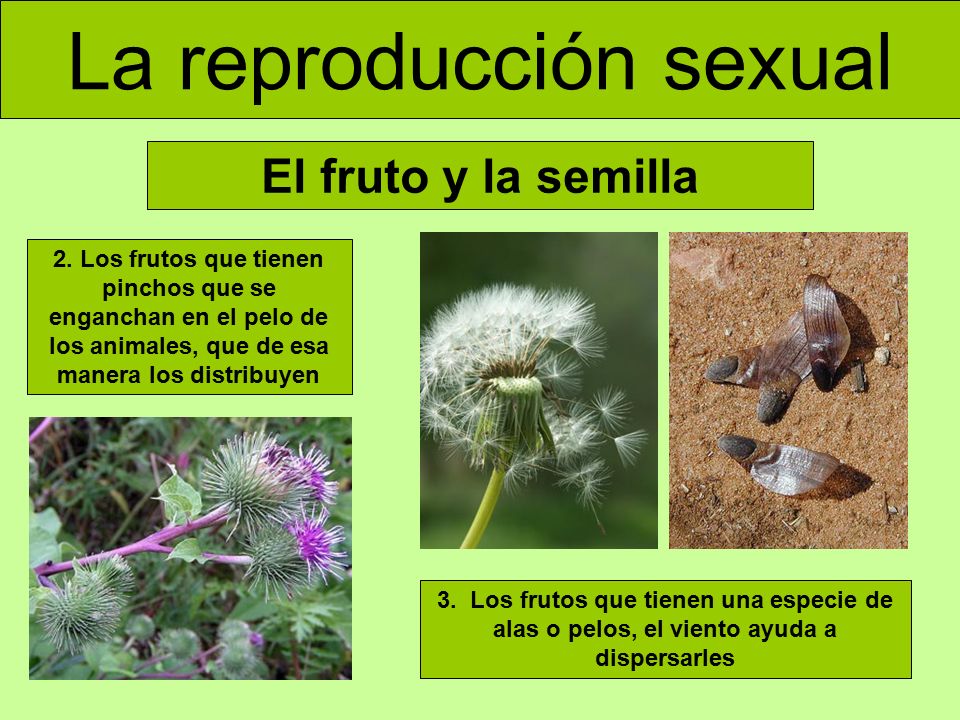 La reproducción sexual

El fruto y la semilla

2. Los frutos que tienen pinchos que se enganchan en el pelo de los animales, que de esa manera los distribuyen

3. Los frutos que tienen una especie de alas o pelos, el viento ayuda a dispersarles